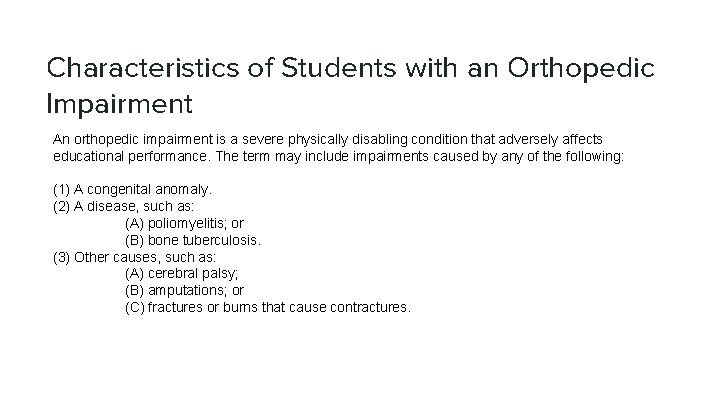 Characteristics of Students with an Orthopedic Impairment

An orthopedic impairment is a severe physically disabling condition that adversely affects educational performance. The term may include impairments caused by any of the following:

(1) A congenital anomaly.
(2) A disease, such as:
(A) poliomyelitis; or
(B) bone tuberculosis.
(3) Other causes, such as:
(A) cerebral palsy;
(B) amputations; or
(C) fractures or burns that cause contractures.